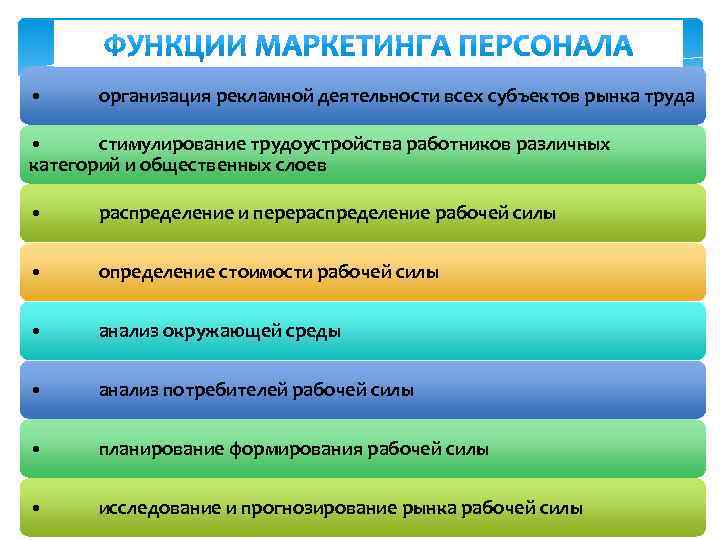 ФУНКЦИИ МАРКЕТИНГА ПЕРСОНАЛА

• организация рекламной деятельности всех субъектов рынка труда

• стимулирование трудоустройства работников различных категорий и общественных слоев

• распределение и перераспределение рабочей силы

• определение стоимости рабочей силы

• анализ окружающей среды

• анализ потребителей рабочей силы

• планирование формирования рабочей силы

• исследование и прогнозирование рынка рабочей силы